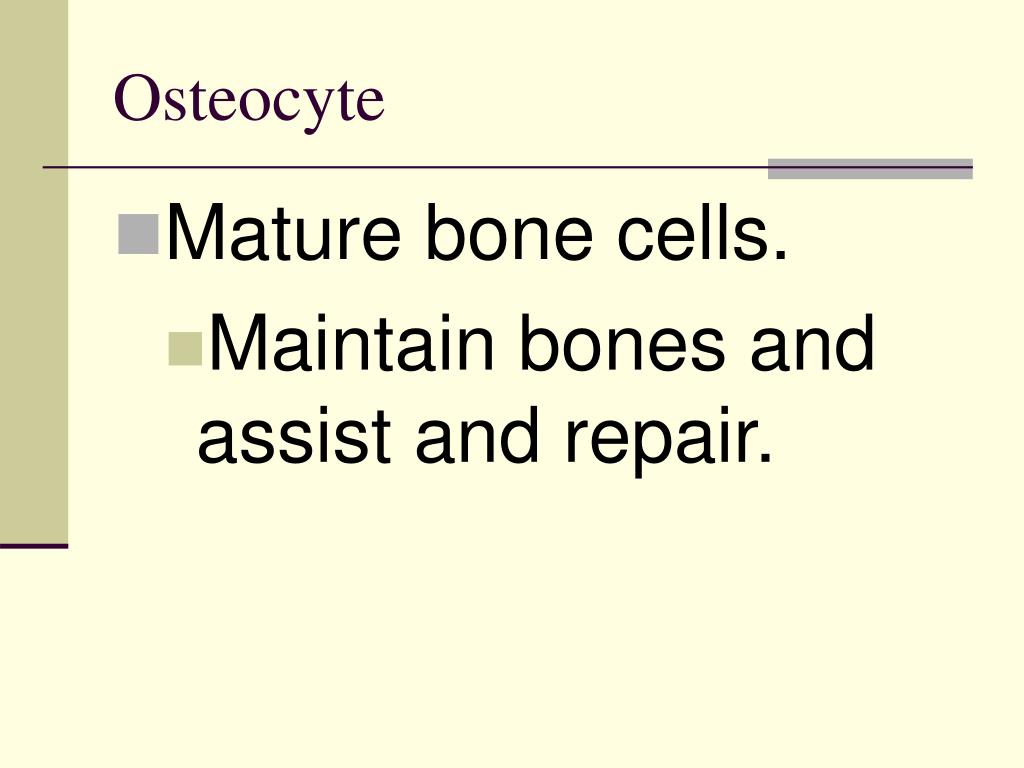 Osteocyte

Mature bone cells.

Maintain bones and assist and repair.